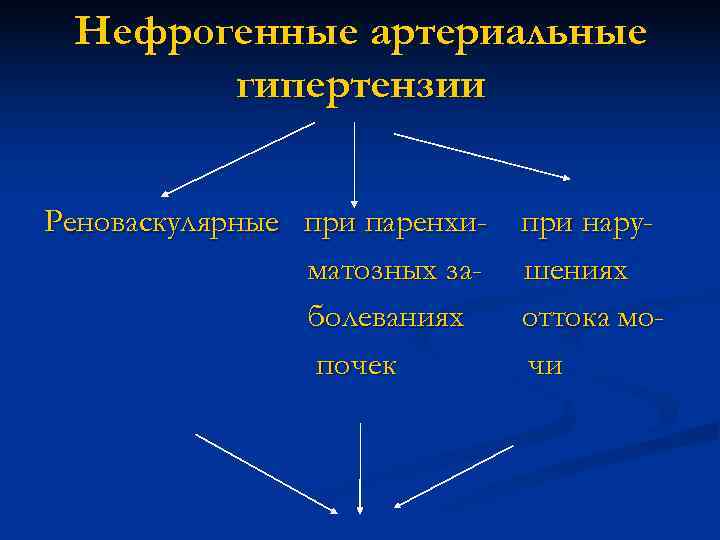 Нефрогенные артериальные гипертензии

Реноваскулярные

при паренхиматозных заболеваниях почек

при нарушениях оттока мочи